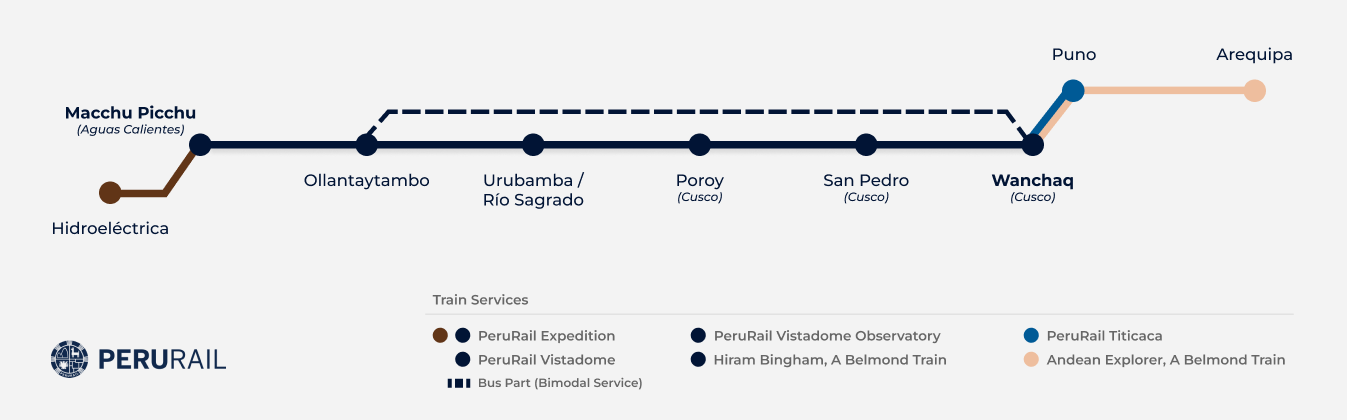 Puno

Arequipa

Macchu Picchu
(Aguas Calientes)

Hidroeléctrica

Ollantaytambo

Urubamba / Río Sagrado

Poroy
(Cusco)

San Pedro
(Cusco)

Wanchaq
(Cusco)

Train Services

PeruRail Expedition

PeruRail Vistadome

Bus Part (Bimodal Service)

PeruRail Vistadome Observatory

Hiram Bingham, A Belmond Train

PeruRail Titicaca

Andean Explorer, A Belmond Train

PERURAIL